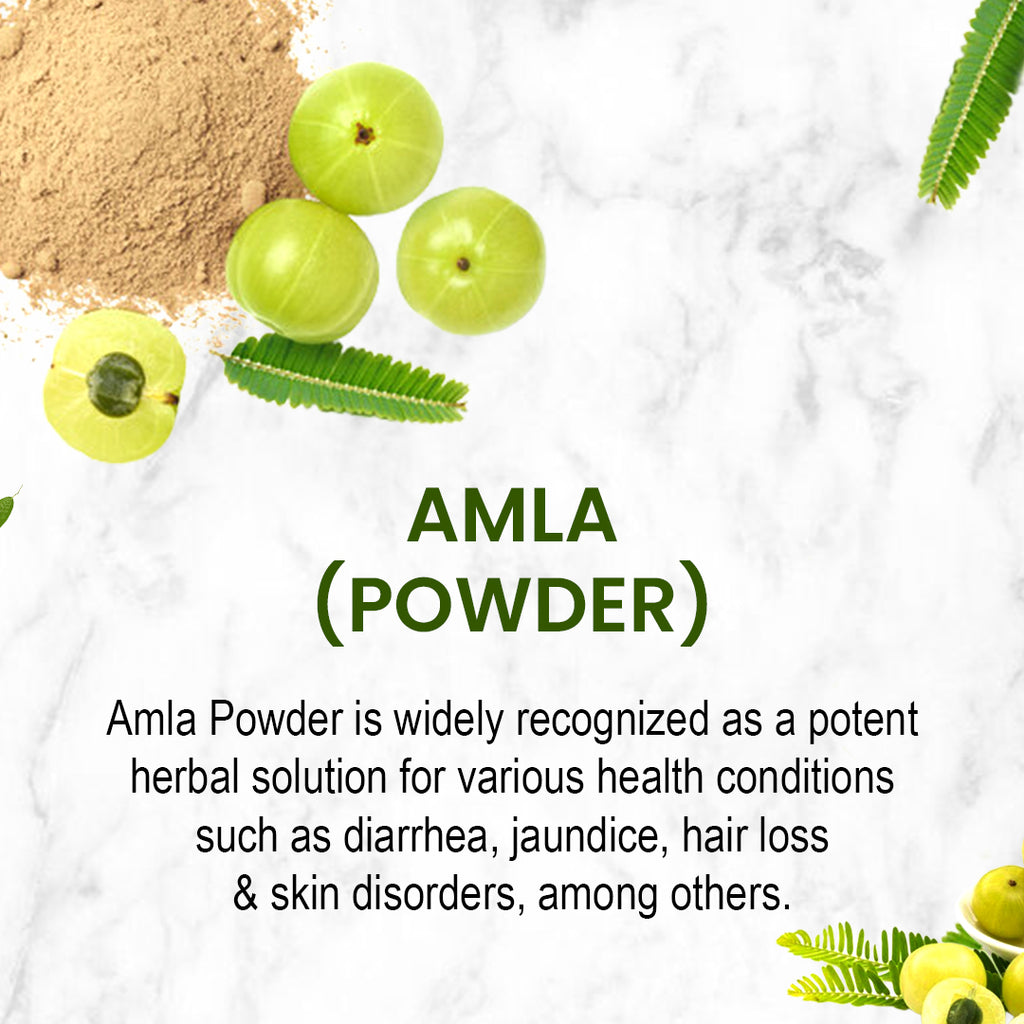 AMLA
(POWDER)

Amla Powder is widely recognized as a potent herbal solution for various health conditions such as diarrhea, jaundice, hair loss & skin disorders, among others.